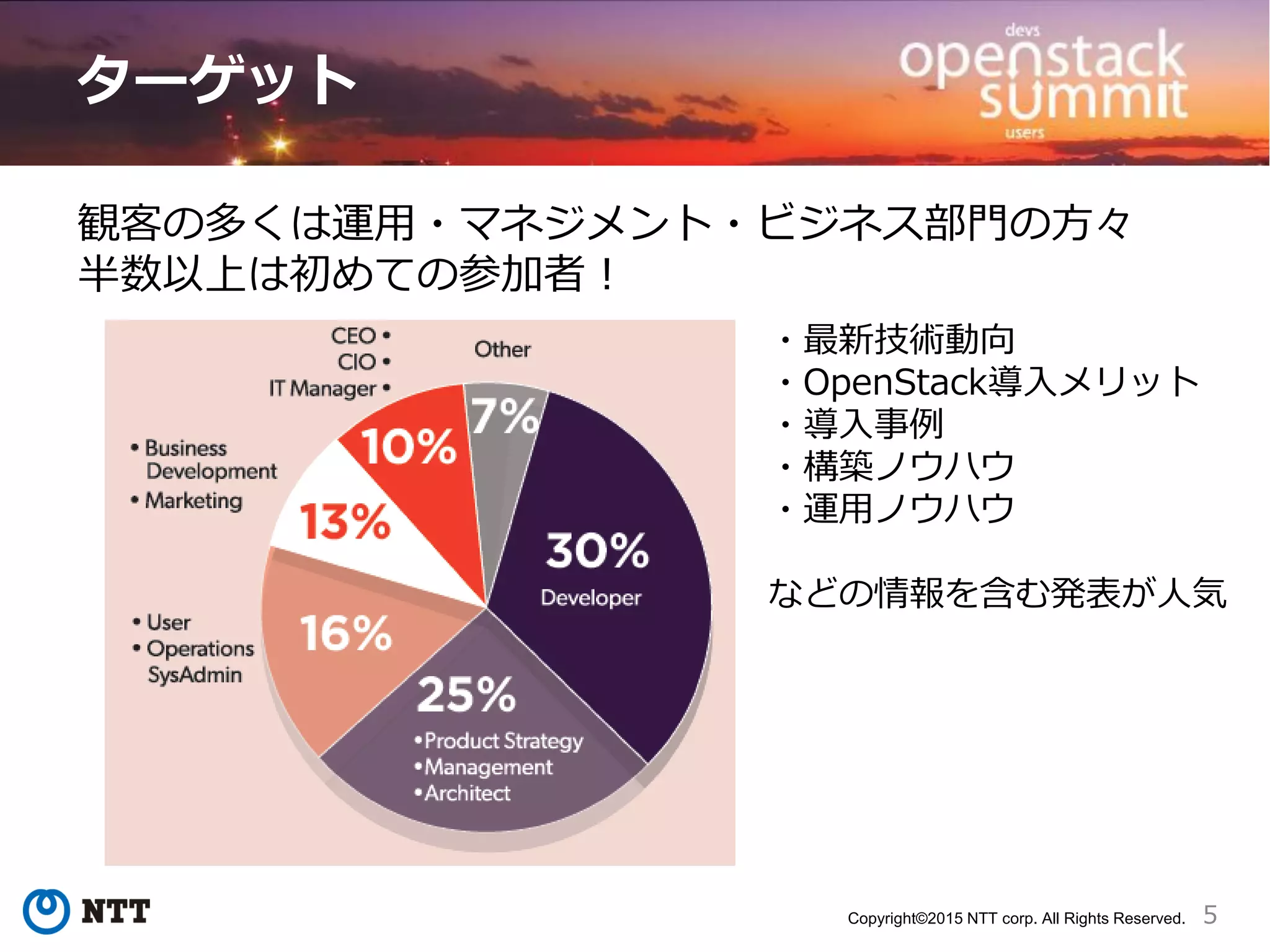 ターゲット

devs
openstack
summit
users

観客の多くは運用・マネジメント・ビジネス部門の方々
半数以上は初めての参加者！

CEO •
CIO •
IT Manager •

Other

7%

10%

• Business Development
• Marketing

13%

30%
Developer

• User
• Operations SysAdmin

16%

25%
•Product Strategy
•Management
•Architect

・最新技術動向
・OpenStack導入メリット
・導入事例
・構築ノウハウ
・運用ノウハウ

などの情報を含む発表が人気

NTT

Copyright©2015 NTT corp. All Rights Reserved. 5